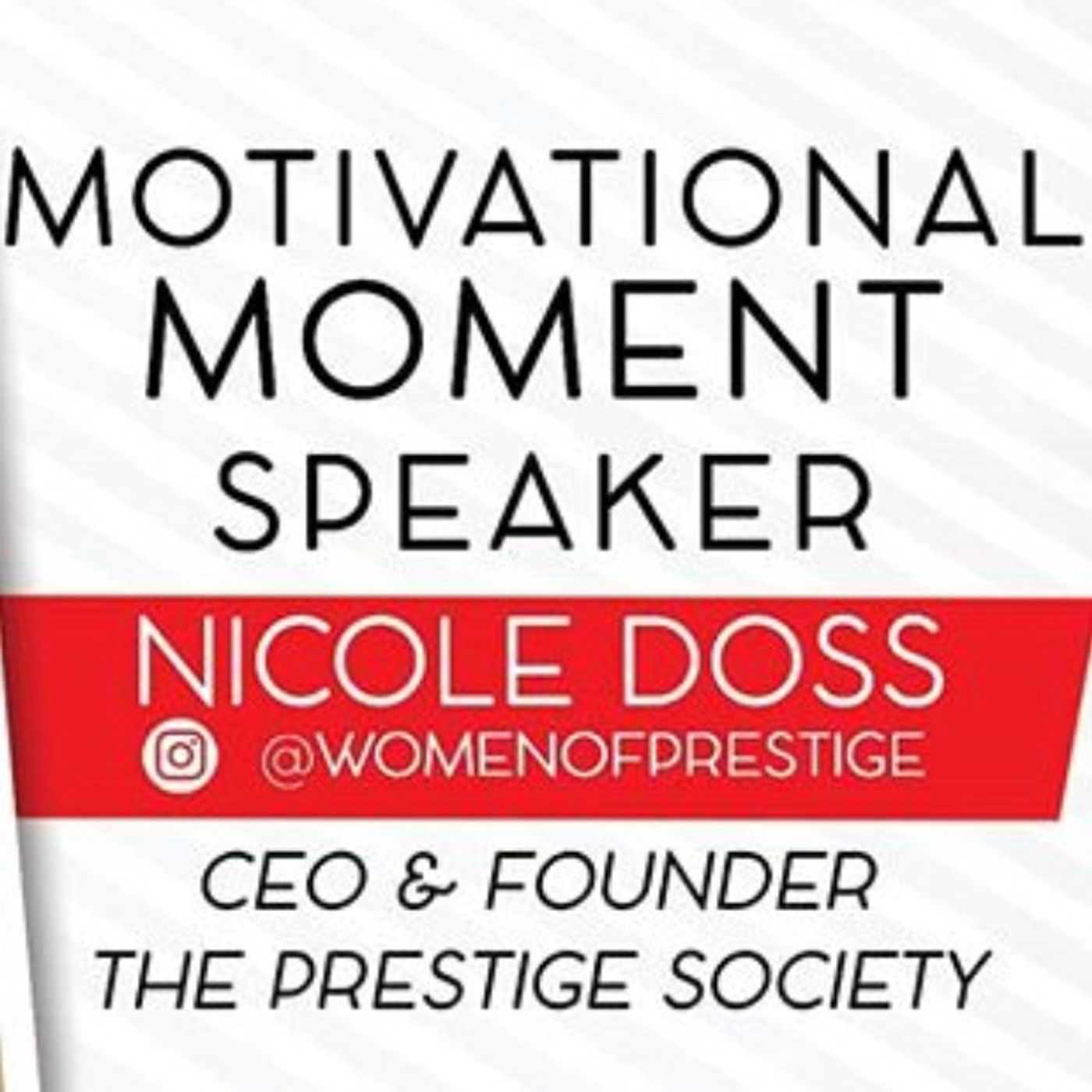 MOTIVATIONAL MOMENT SPEAKER

NICOLE DOSS
@WOMENOFPRESTIGE

CEO & FOUNDER
THE PRESTIGE SOCIETY